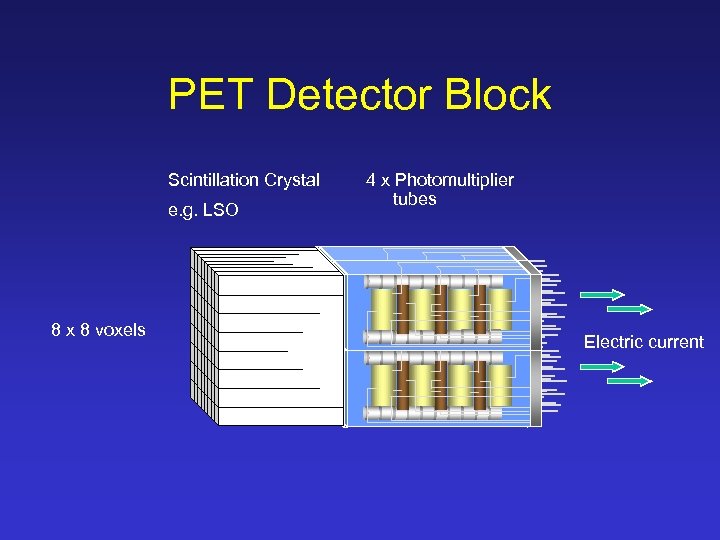 PET Detector Block

Scintillation Crystal

e.g. LSO

4 x Photomultiplier tubes

8 x 8 voxels

Electric current